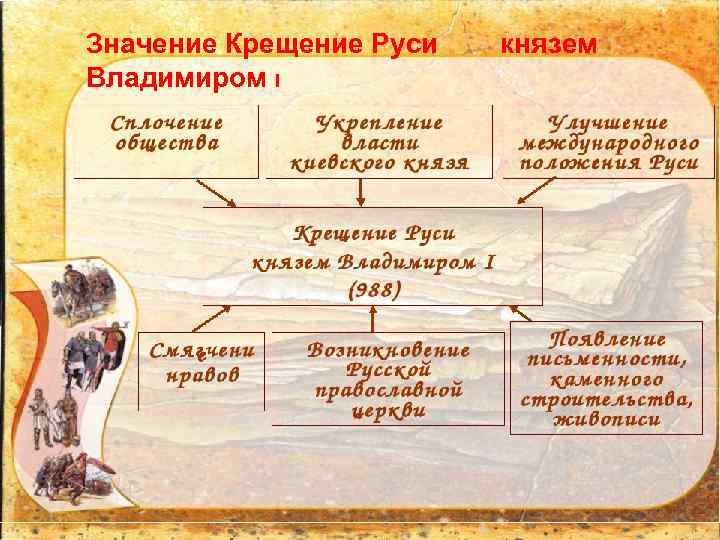 Значение Крещение Руси князем Владимиром I

Сплочение общества

Укрепление власти киевского князя

Улучшение международного положения Руси

Крещение Руси князем Владимиром I (988)

Смягчени нравов

Возникновение Русской православной церкви

Появление письменности, каменного строительства, живописи